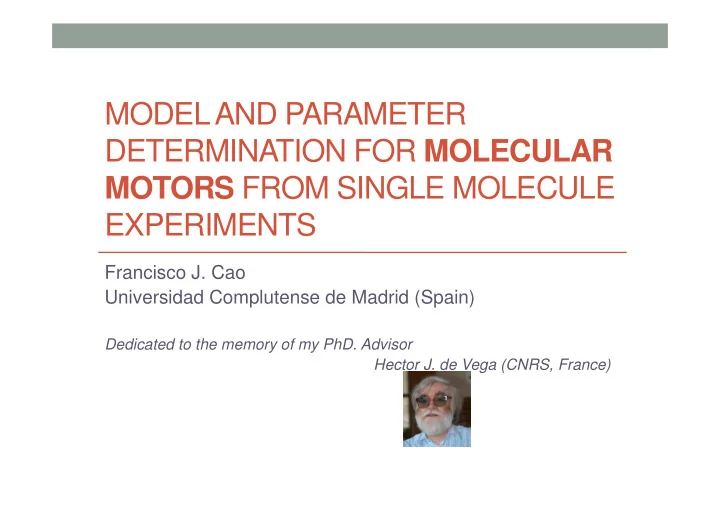 MODEL AND PARAMETER DETERMINATION FOR MOLECULAR MOTORS FROM SINGLE MOLECULE EXPERIMENTS

Francisco J. Cao
Universidad Complutense de Madrid (Spain)

Dedicated to the memory of my PhD. Advisor
Hector J. de Vega (CNRS, France)